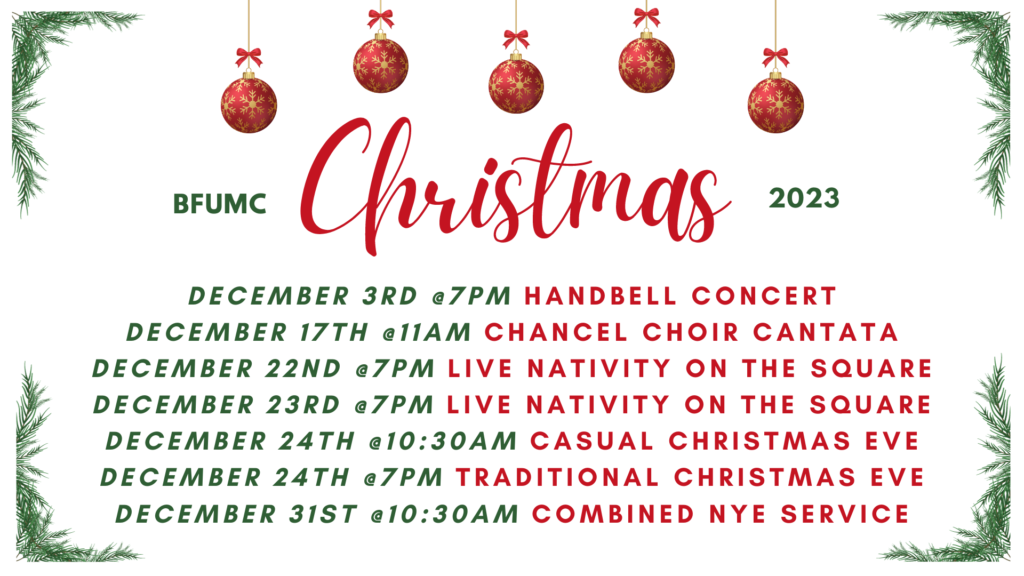 BFUMC Christmas 2023

DECEMBER 3RD @7PM HANDBELL CONCERT
DECEMBER 17TH @11AM CHANCEL CHOIR CANTATA
DECEMBER 22ND @7PM LIVE NATIVITY ON THE SQUARE
DECEMBER 23RD @7PM LIVE NATIVITY ON THE SQUARE
DECEMBER 24TH @10:30AM CASUAL CHRISTMAS EVE
DECEMBER 24TH @7PM TRADITIONAL CHRISTMAS EVE
DECEMBER 31ST @10:30AM COMBINED NYE SERVICE